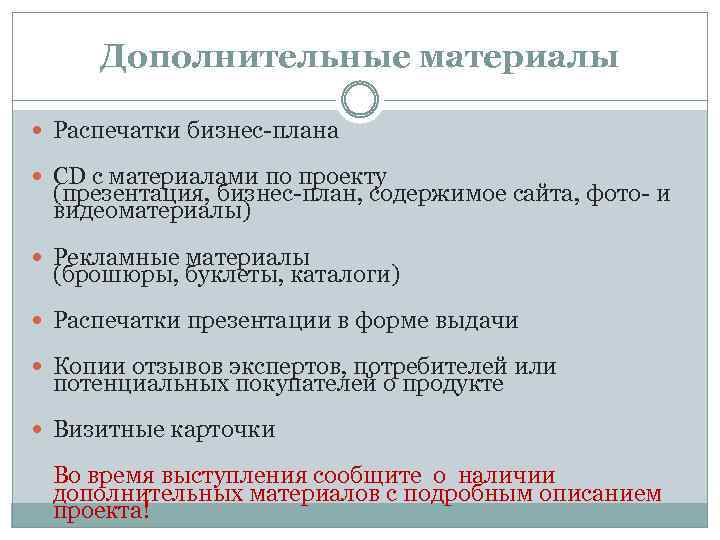 Дополнительные материалы

Распечатки бизнес-плана

CD с материалами по проекту (презентация, бизнес-план, содержимое сайта, фото- и видеоматериалы)

Рекламные материалы (брошюры, буклеты, каталоги)

Распечатки презентации в форме выдачи

Копии отзывов экспертов, потребителей или потенциальных покупателей о продукте

Визитные карточки

Во время выступления сообщите о наличии дополнительных материалов с подробным описанием проекта!